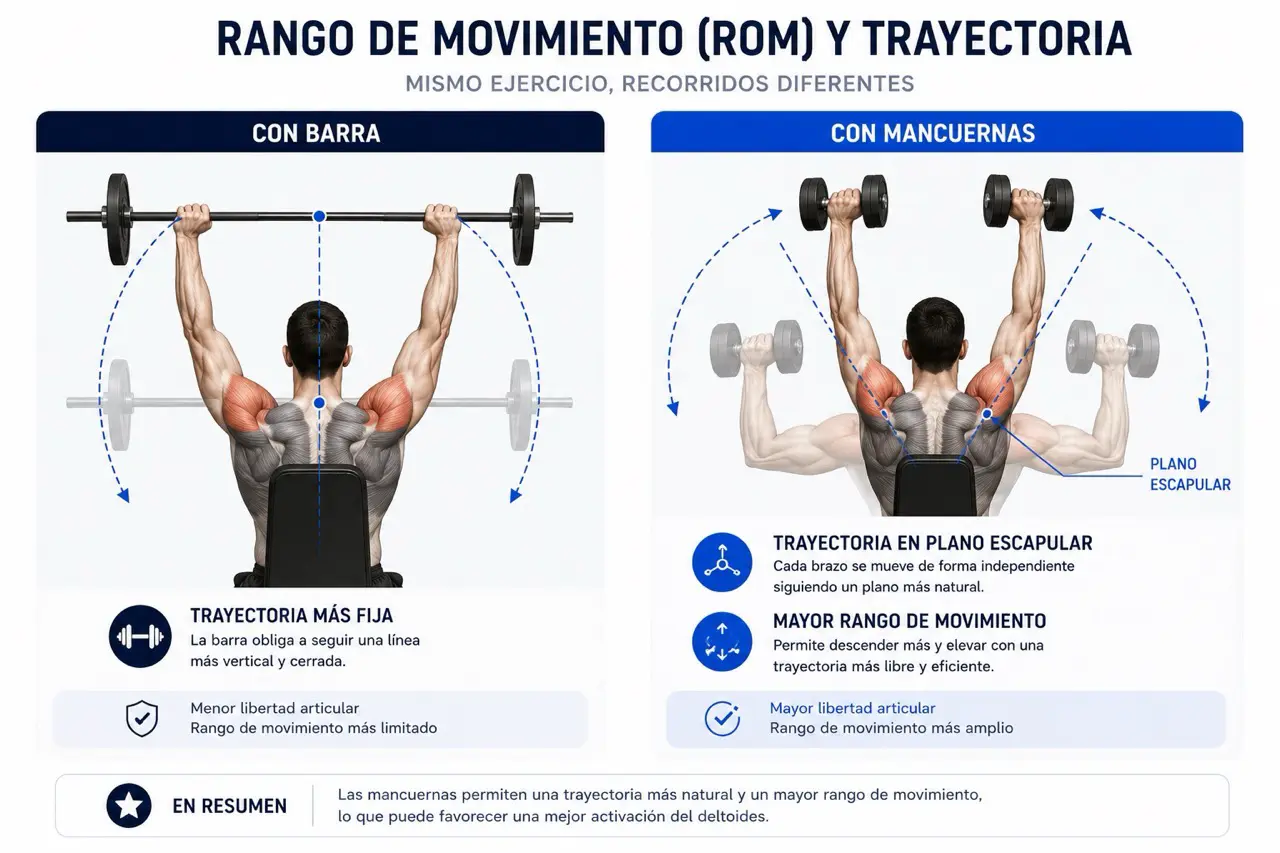 RANGO DE MOVIMIENTO (ROM) Y TRAYECTORIA

MISMO EJERCICIO, RECORRIDOS DIFERENTES

CON BARRA

TRAYECTORIA MÁS FIJA
La barra obliga a seguir una línea más vertical y cerrada.

Menor libertad articular
Rango de movimiento más limitado

CON MANCUERNAS

PLANO ESCAPULAR

TRAYECTORIA EN PLANO ESCAPULAR
Cada brazo se mueve de forma independiente siguiendo un plano más natural.

MAYOR RANGO DE MOVIMIENTO
Permite descender más y elevar con una trayectoria más libre y eficiente.

Mayor libertad articular
Rango de movimiento más amplio

EN RESUMEN
Las mancuernas permiten una trayectoria más natural y un mayor rango de movimiento, lo que puede favorecer una mejor activación del deltoides.